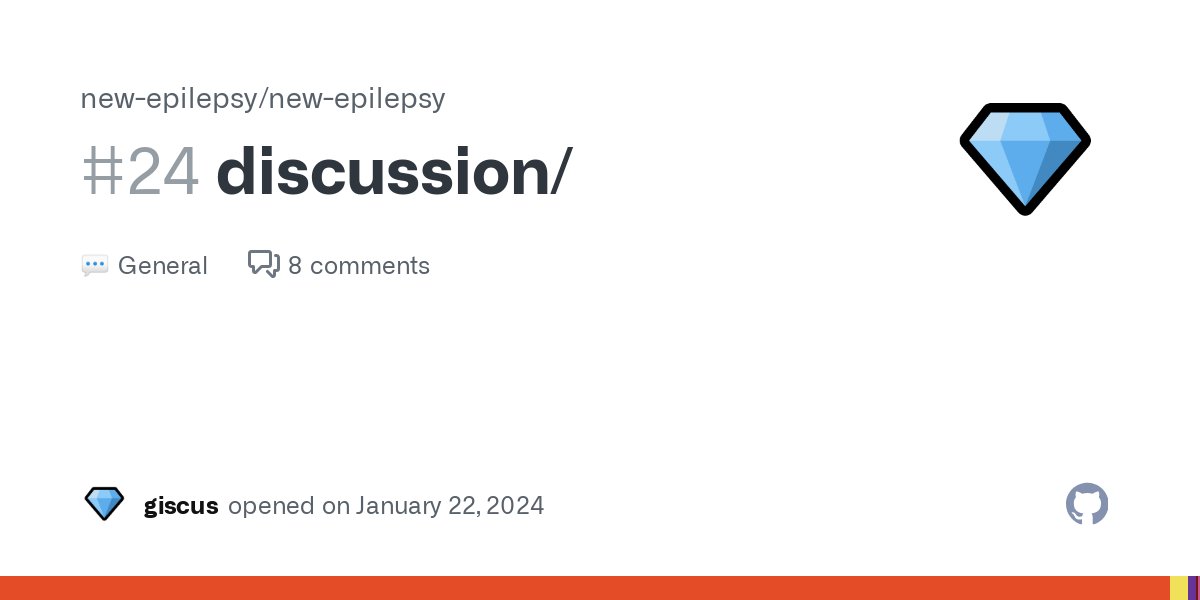 new-epilepsy/new-epilepsy

#24 discussion/

General 8 comments

giscus opened on January 22, 2024